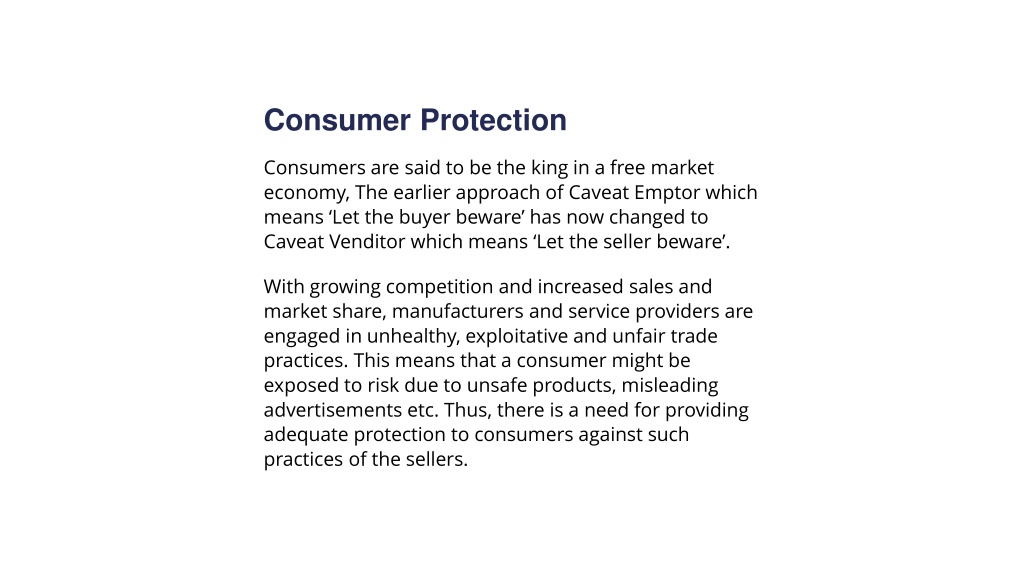 Consumer Protection

Consumers are said to be the king in a free market economy, The earlier approach of Caveat Emptor which means ‘Let the buyer beware’ has now changed to Caveat Venditor which means ‘Let the seller beware’.

With growing competition and increased sales and market share, manufacturers and service providers are engaged in unhealthy, exploitative and unfair trade practices. This means that a consumer might be exposed to risk due to unsafe products, misleading advertisements etc. Thus, there is a need for providing adequate protection to consumers against such practices of the sellers.